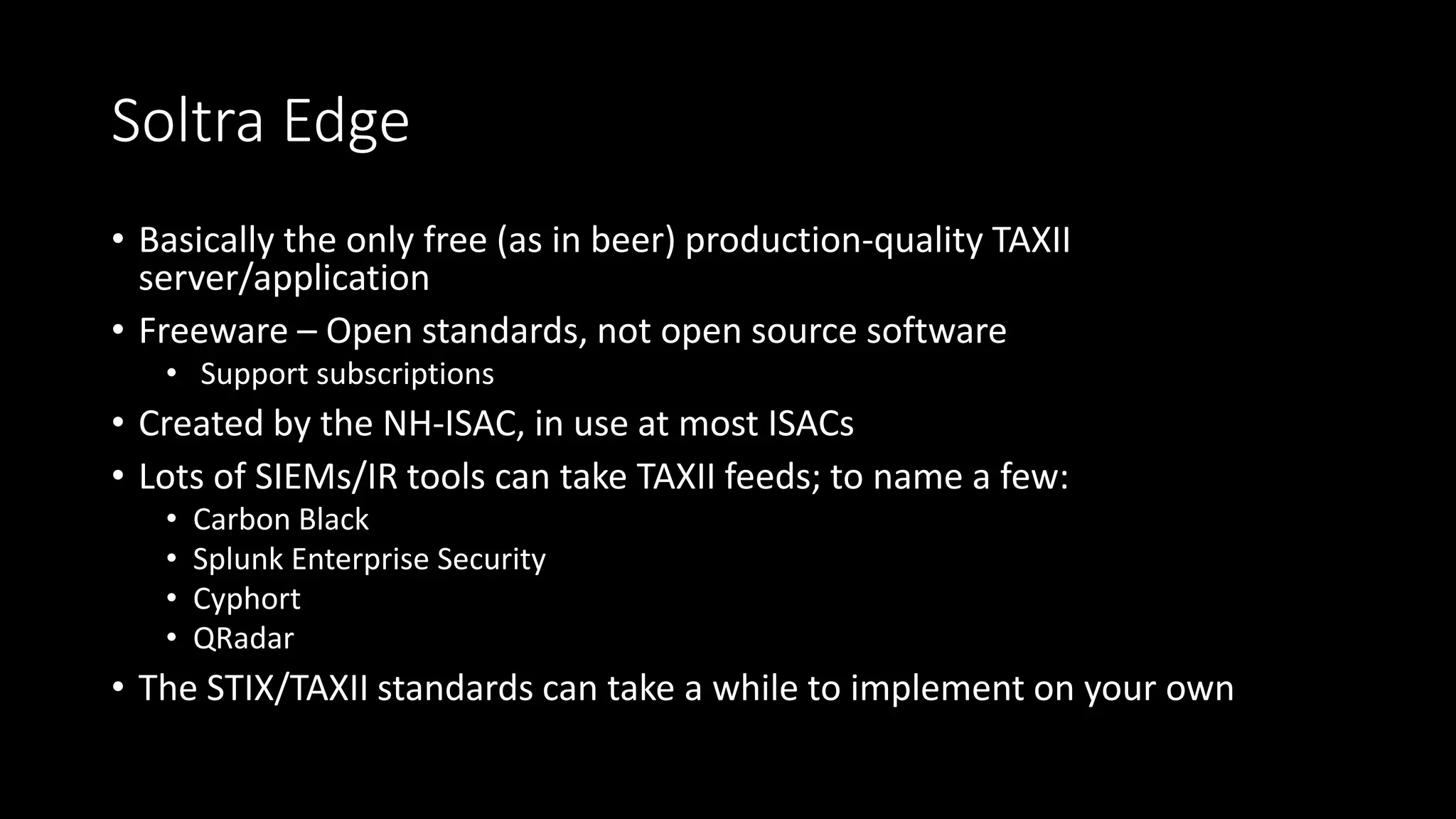 Soltra Edge

• Basically the only free (as in beer) production-quality TAXII server/application
• Freeware – Open standards, not open source software
  • Support subscriptions
• Created by the NH-ISAC, in use at most ISACs
• Lots of SIEMs/IR tools can take TAXII feeds; to name a few:
  • Carbon Black
  • Splunk Enterprise Security
  • Cyphort
  • QRadar
• The STIX/TAXII standards can take a while to implement on your own